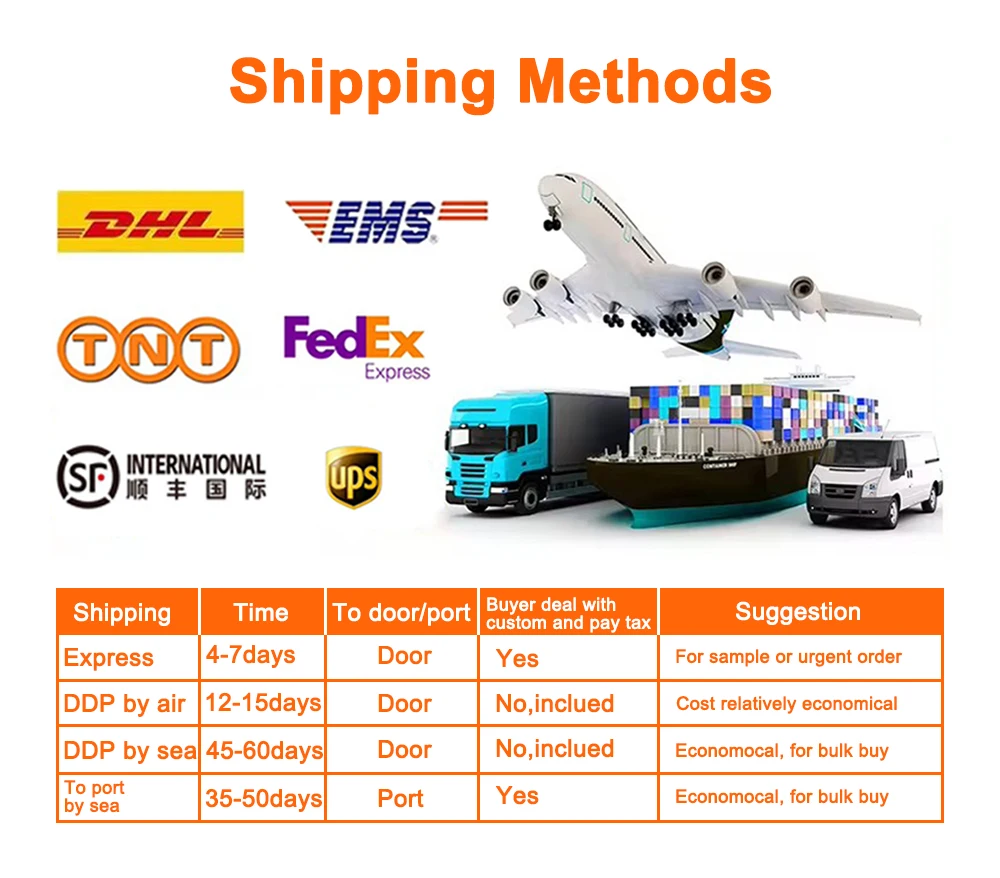 Shipping Methods

DHL

EMS

TNT

FedEx Express

SF INTERNATIONAL 顺丰国际

ups

CONTAINER SHIP

| Shipping | Time | To door/port | Buyer deal with custom and pay tax | Suggestion |
|---|---|---|---|---|
| Express | 4-7days | Door | Yes | For sample or urgent order |
| DDP by air | 12-15days | Door | No,inclued | Cost relatively economical |
| DDP by sea | 45-60days | Door | No,inclued | Economocal, for bulk buy |
| To port by sea | 35-50days | Port | Yes | Economocal, for bulk buy |